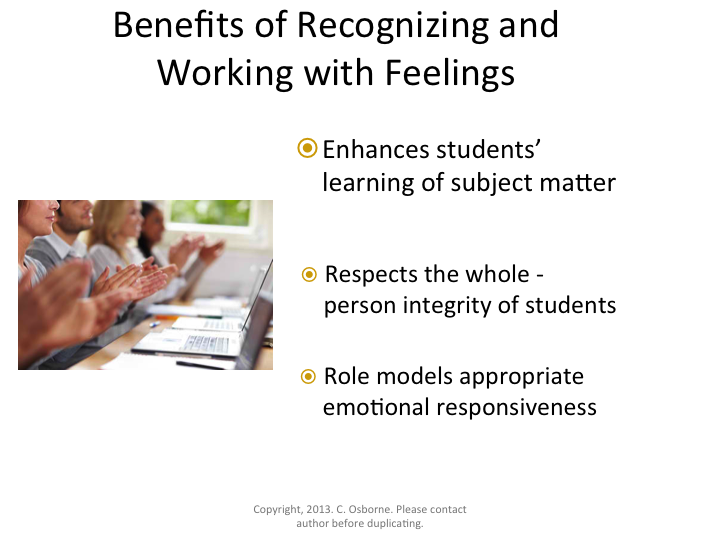 Benefits of Recognizing and Working with Feelings

Enhances students' learning of subject matter

Respects the whole - person integrity of students

Role models appropriate emotional responsiveness

Copyright, 2013. C. Osborne. Please contact author before duplicating.